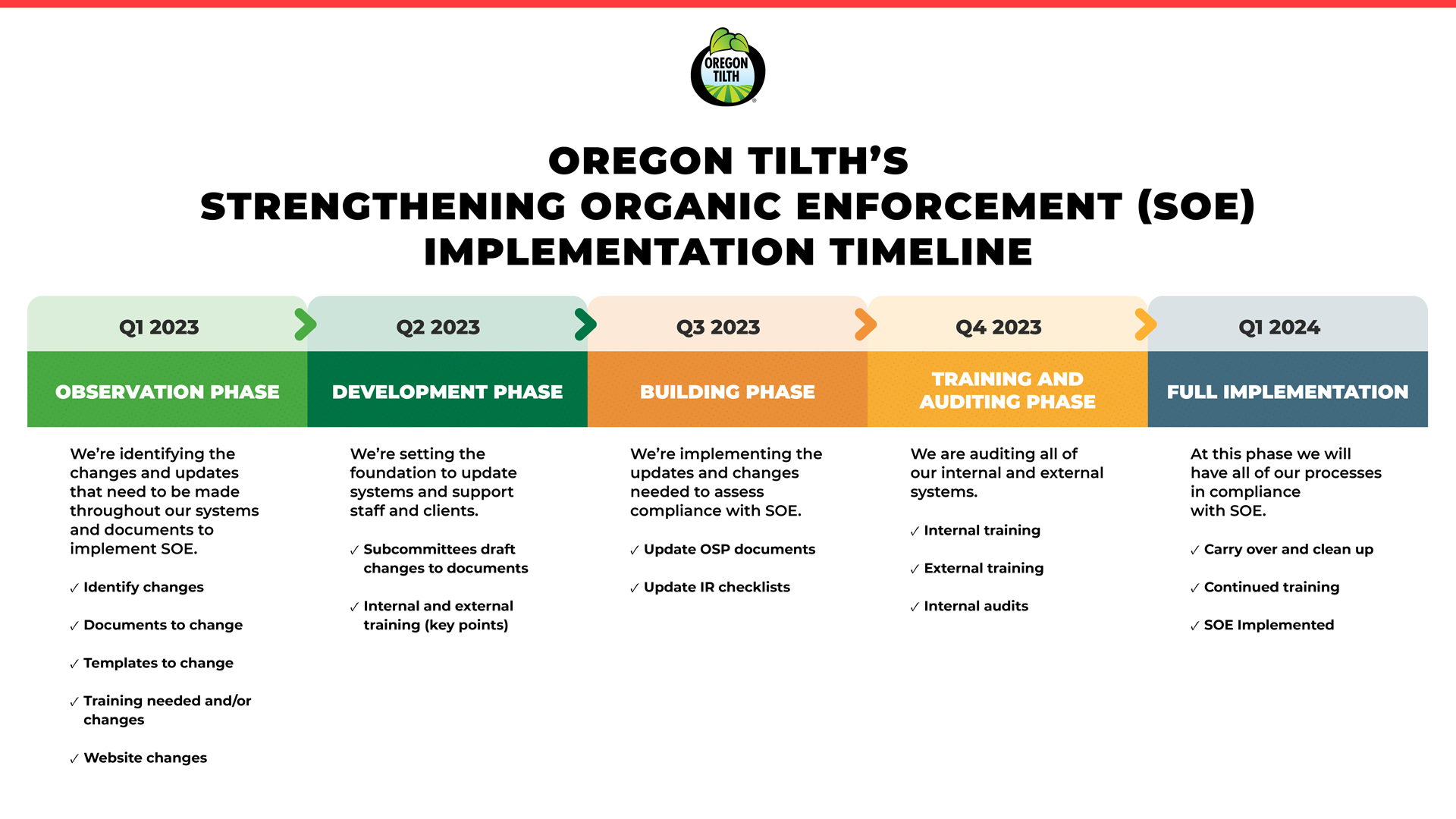 OREGON TILTH

OREGON TILTH'S
STRENGTHENING ORGANIC ENFORCEMENT (SOE)
IMPLEMENTATION TIMELINE

Q1 2023

OBSERVATION PHASE

We're identifying the changes and updates that need to be made throughout our systems and documents to implement SOE.

✓ Identify changes

✓ Documents to change

✓ Templates to change

✓ Training needed and/or changes

✓ Website changes

Q2 2023

DEVELOPMENT PHASE

We're setting the foundation to update systems and support staff and clients.

✓ Subcommittees draft changes to documents

✓ Internal and external training (key points)

Q3 2023

BUILDING PHASE

We're implementing the updates and changes needed to assess compliance with SOE.

✓ Update OSP documents

✓ Update IR checklists

Q4 2023

TRAINING AND AUDITING PHASE

We are auditing all of our internal and external systems.

✓ Internal training

✓ External training

✓ Internal audits

Q1 2024

FULL IMPLEMENTATION

At this phase we will have all of our processes in compliance with SOE.

✓ Carry over and clean up

✓ Continued training

✓ SOE Implemented